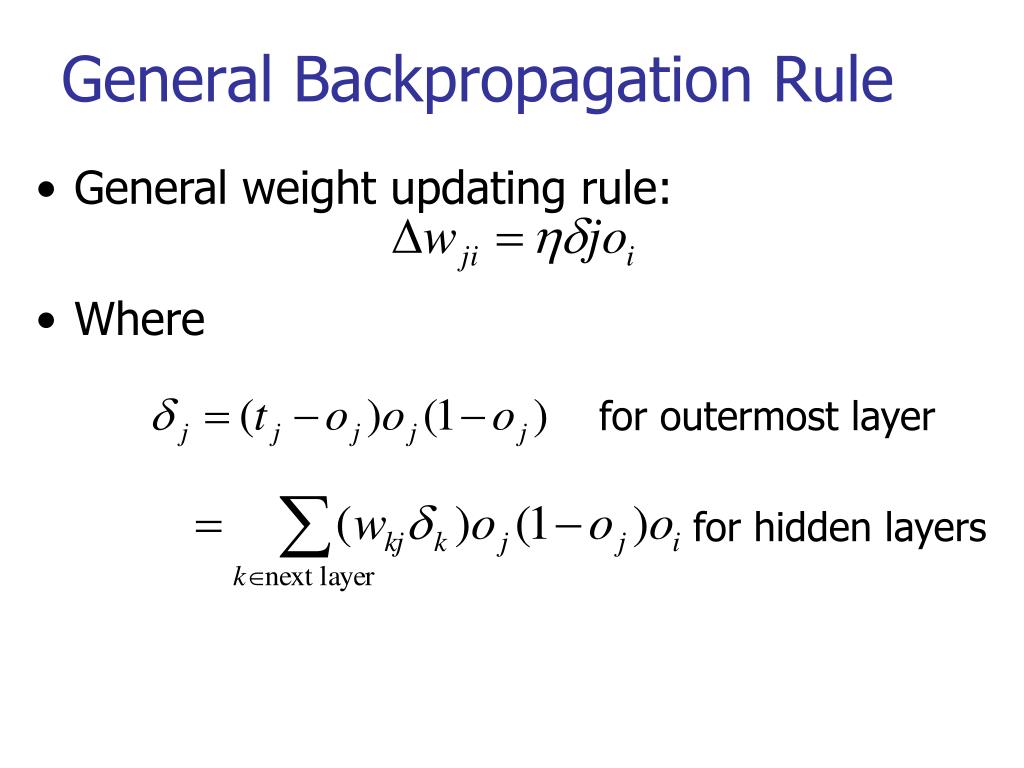 General Backpropagation Rule

• General weight updating rule:

$\Delta w_{ji} = \eta \delta j o_i$

• Where

$\delta_j = (t_j - o_j) o_j (1 - o_j)$ for outermost layer

$= \sum_{k \in \text{next layer}} (w_{kj} \delta_k) o_j (1 - o_j) o_i$ for hidden layers